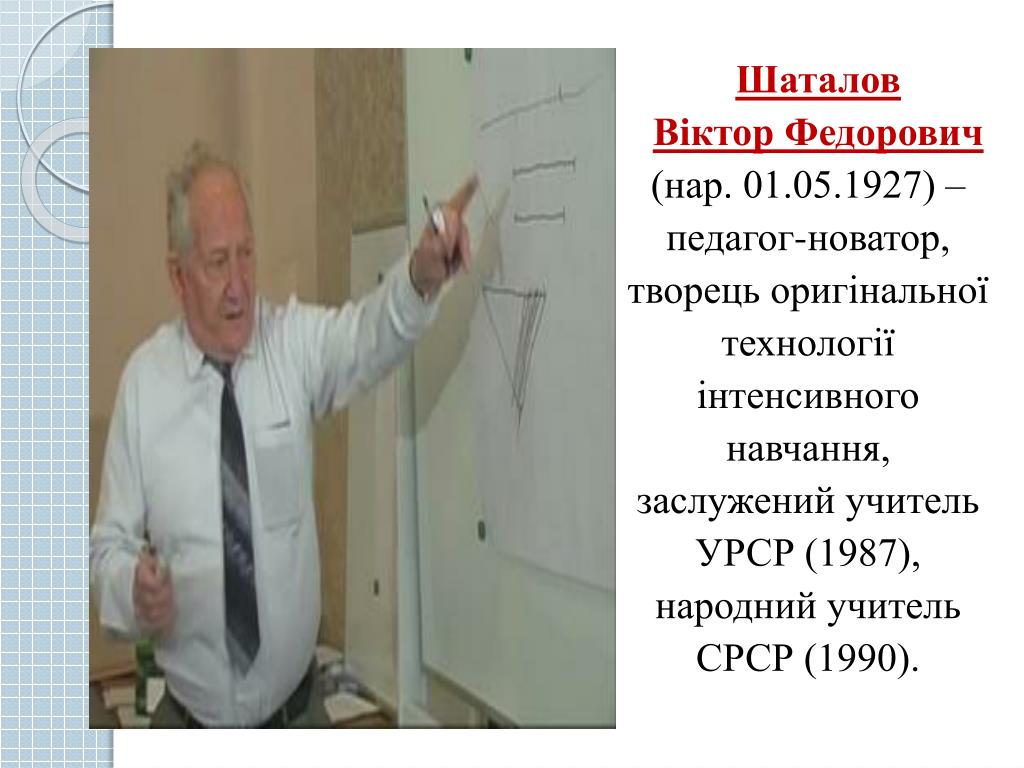 Шаталов
Віктор Федорович
(нар. 01.05.1927) – педагог-новатор, творець оригінальної технології інтенсивного навчання, заслужений учитель УРСР (1987), народний учитель СРСР (1990).